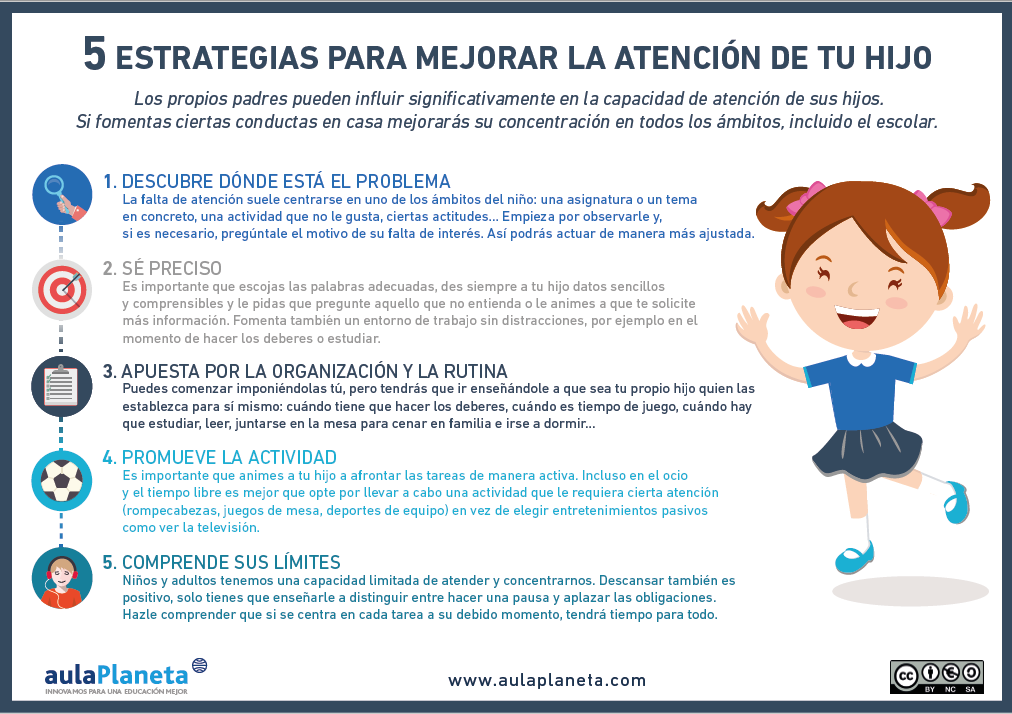 5 ESTRATEGIAS PARA MEJORAR LA ATENCIÓN DE TU HIJO

Los propios padres pueden influir significativamente en la capacidad de atención de sus hijos. Si fomentas ciertas conductas en casa mejorarás su concentración en todos los ámbitos, incluido el escolar.

1. DESCUBRE DÓNDE ESTÁ EL PROBLEMA
La falta de atención suele centrarse en uno de los ámbitos del niño: una asignatura o un tema en concreto, una actividad que no le gusta, ciertas actitudes... Empieza por observarle y, si es necesario, pregúntale el motivo de su falta de interés. Así podrás actuar de manera más ajustada.

2. SÉ PRECISO
Es importante que escojas las palabras adecuadas, des siempre a tu hijo datos sencillos y comprensibles y le pidas que pregunte aquello que no entienda o le animes a que te solicite más información. Fomenta también un entorno de trabajo sin distracciones, por ejemplo en el momento de hacer los deberes o estudiar.

3. APUESTA POR LA ORGANIZACIÓN Y LA RUTINA
Puedes comenzar imponiéndolas tú, pero tendrás que ir enseñándole a que sea tu propio hijo quien las establezca para sí mismo: cuándo tiene que hacer los deberes, cuándo es tiempo de juego, cuándo hay que estudiar, leer, juntarse en la mesa para cenar en familia e irse a dormir...

4. PROMUEVE LA ACTIVIDAD
Es importante que animes a tu hijo a afrontar las tareas de manera activa. Incluso en el ocio y el tiempo libre es mejor que opte por llevar a cabo una actividad que le requiera cierta atención (rompecabezas, juegos de mesa, deportes de equipo) en vez de elegir entretenimientos pasivos como ver la televisión.

5. COMPRENDE SUS LÍMITES
Niños y adultos tenemos una capacidad limitada de atender y concentrarnos. Descansar también es positivo, solo tienes que enseñarle a distinguir entre hacer una pausa y aplazar las obligaciones. Hazle comprender que si se centra en cada tarea a su debido momento, tendrá tiempo para todo.

aulaPlaneta
INNOVAMOS PARA UNA EDUCACIÓN MEJOR

www.aulaplaneta.com

cc BY NC SA